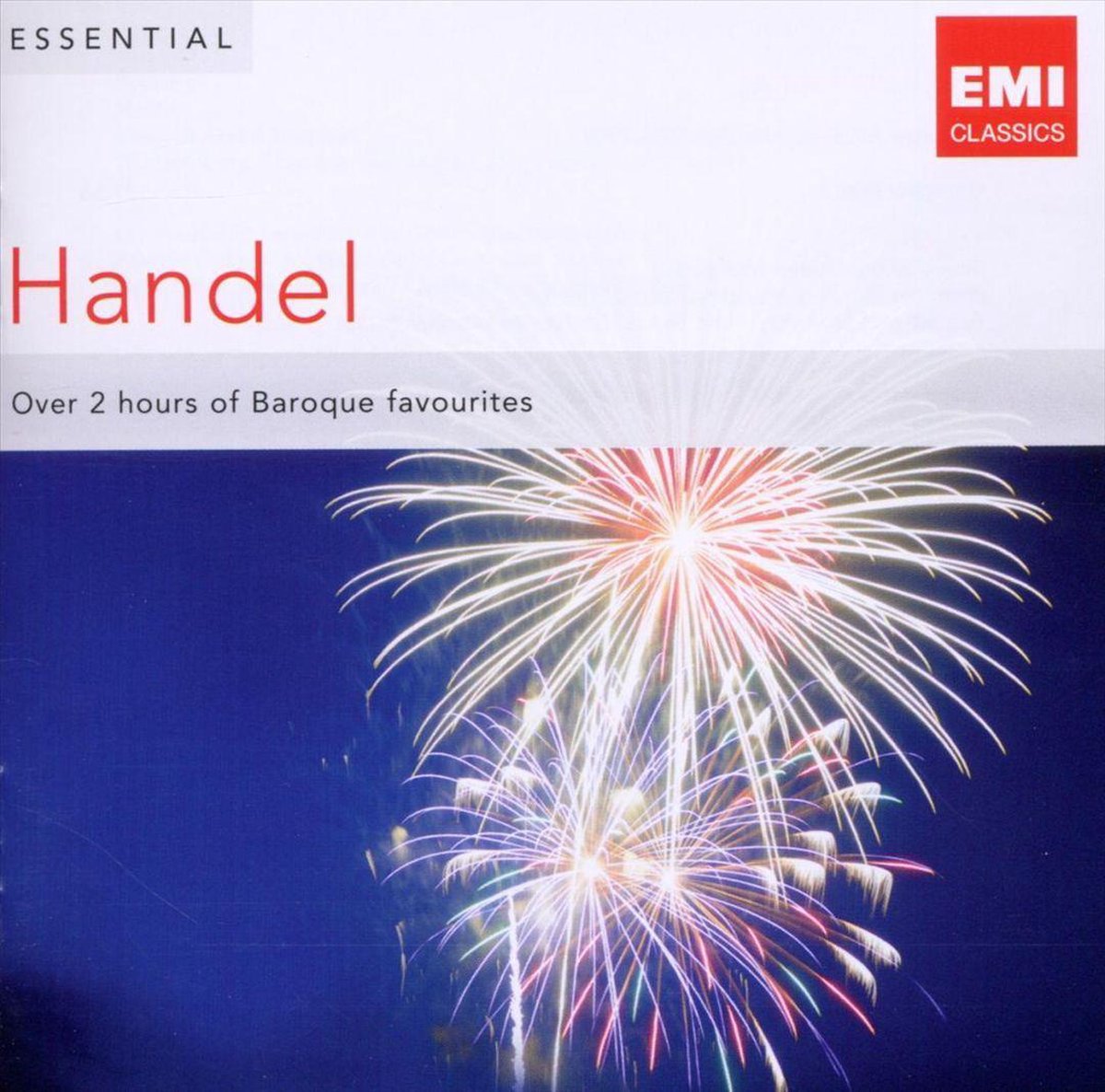 ESSENTIAL

EMI
CLASSICS

Handel

Over 2 hours of Baroque favourites